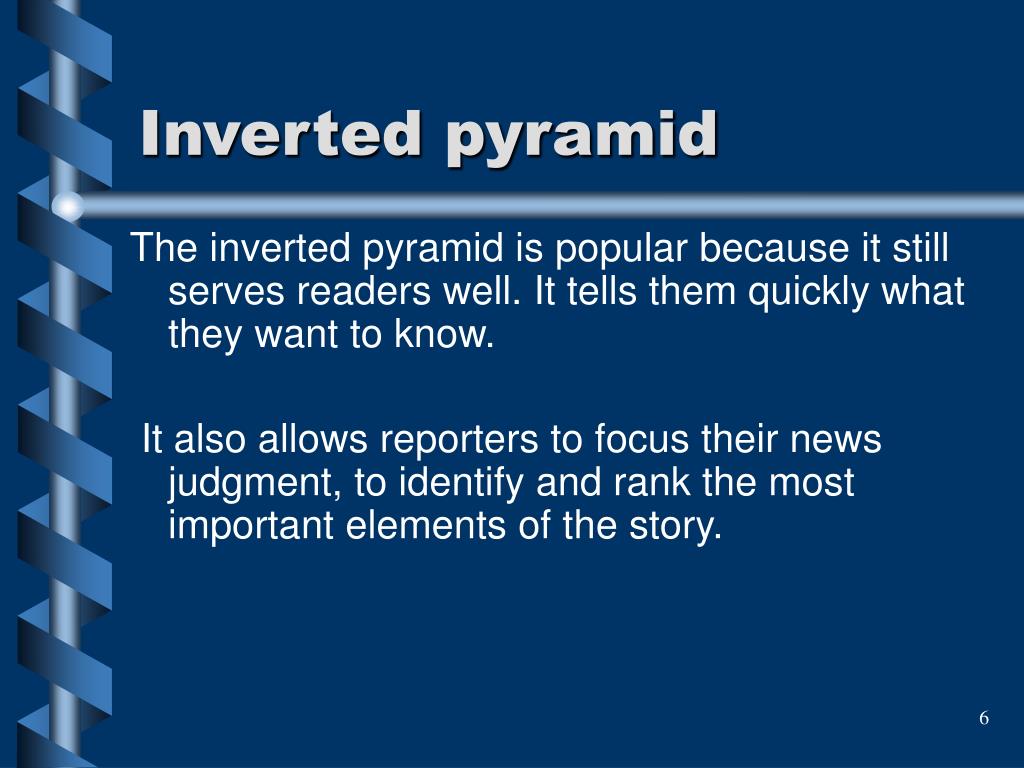 Inverted pyramid

The inverted pyramid is popular because it still serves readers well. It tells them quickly what they want to know.

It also allows reporters to focus their news judgment, to identify and rank the most important elements of the story.

6